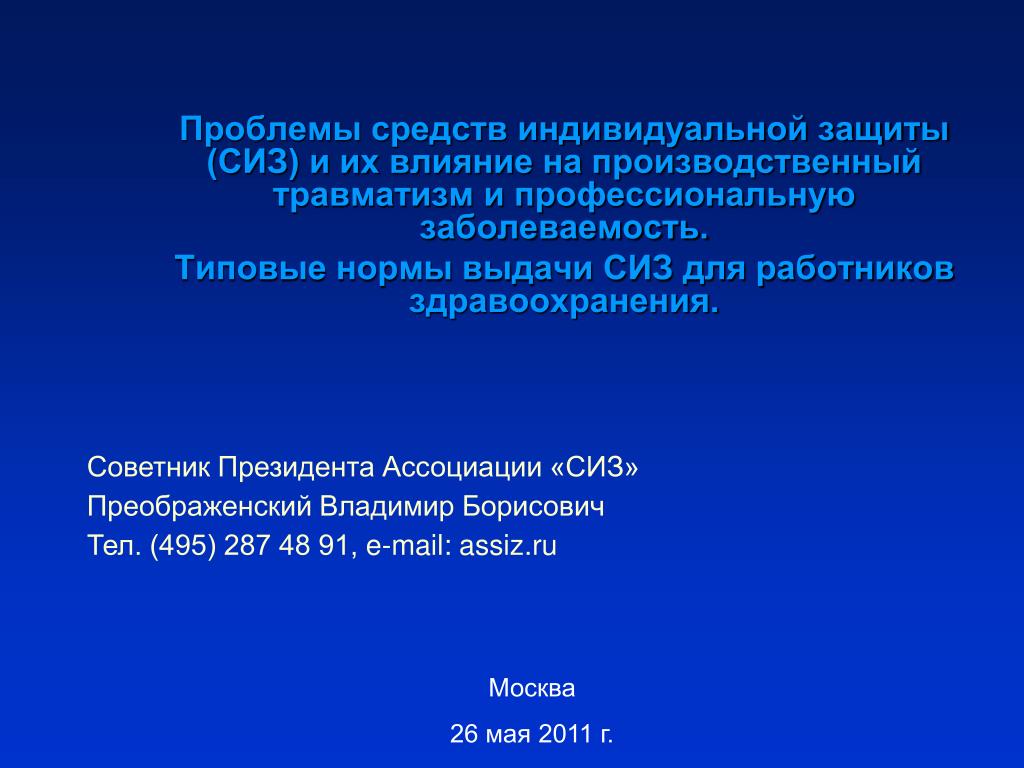 Проблемы средств индивидуальной защиты (СИЗ) и их влияние на производственный травматизм и профессиональную заболеваемость.
Типовые нормы выдачи СИЗ для работников здравоохранения.

Советник Президента Ассоциации «СИЗ»
Преображенский Владимир Борисович
Тел. (495) 287 48 91, e-mail: assiz.ru

Москва
26 мая 2011 г.